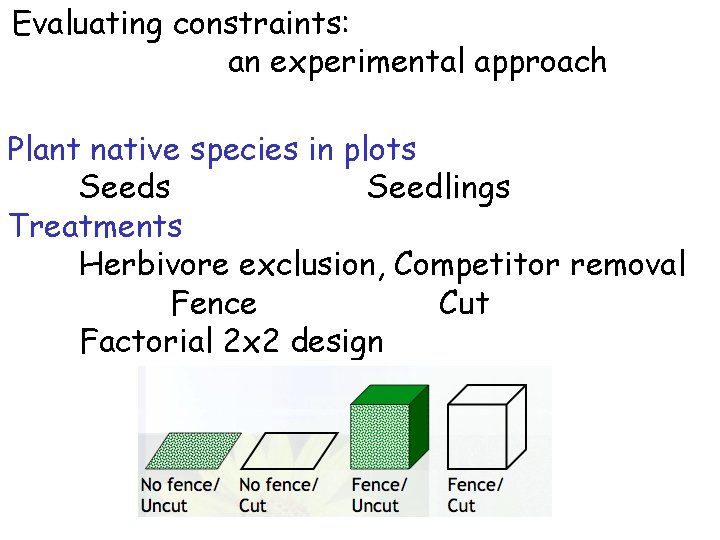 Evaluating constraints:
an experimental approach

Plant native species in plots
Seeds Seedlings
Treatments
Herbivore exclusion, Competitor removal
Fence Cut
Factorial 2x2 design

No fence/ Uncut
No fence/ Cut
Fence/ Uncut
Fence/ Cut